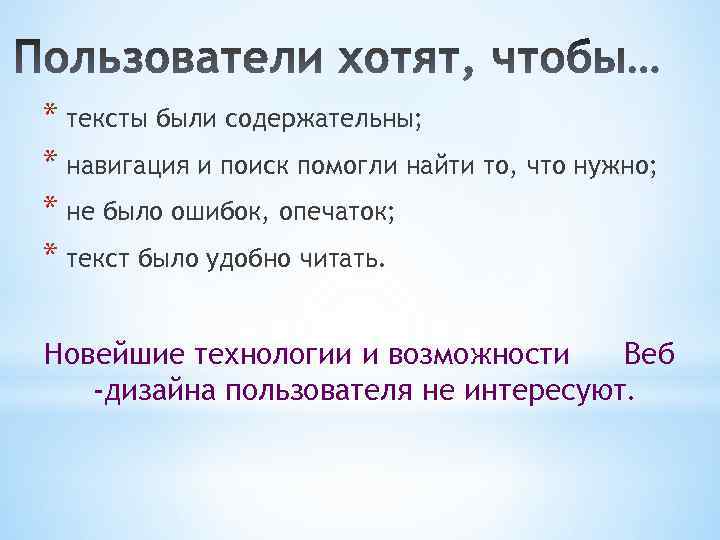 Пользователи хотят, чтобы…

* тексты были содержательны;
* навигация и поиск помогли найти то, что нужно;
* не было ошибок, опечаток;
* текст было удобно читать.

Новейшие технологии и возможности Веб -дизайна пользователя не интересуют.